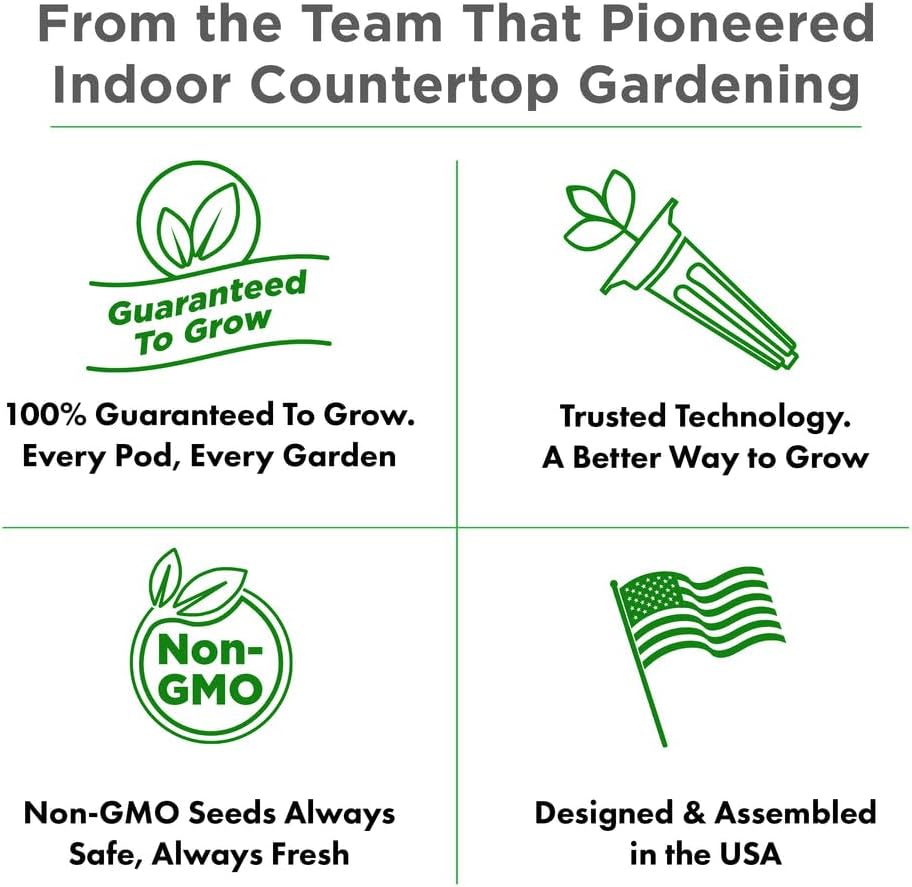 From the Team That Pioneered Indoor Countertop Gardening

Guaranteed To Grow

100% Guaranteed To Grow. Every Pod, Every Garden

Trusted Technology. A Better Way to Grow

Non-GMO

Non-GMO Seeds Always Safe, Always Fresh

Designed & Assembled in the USA